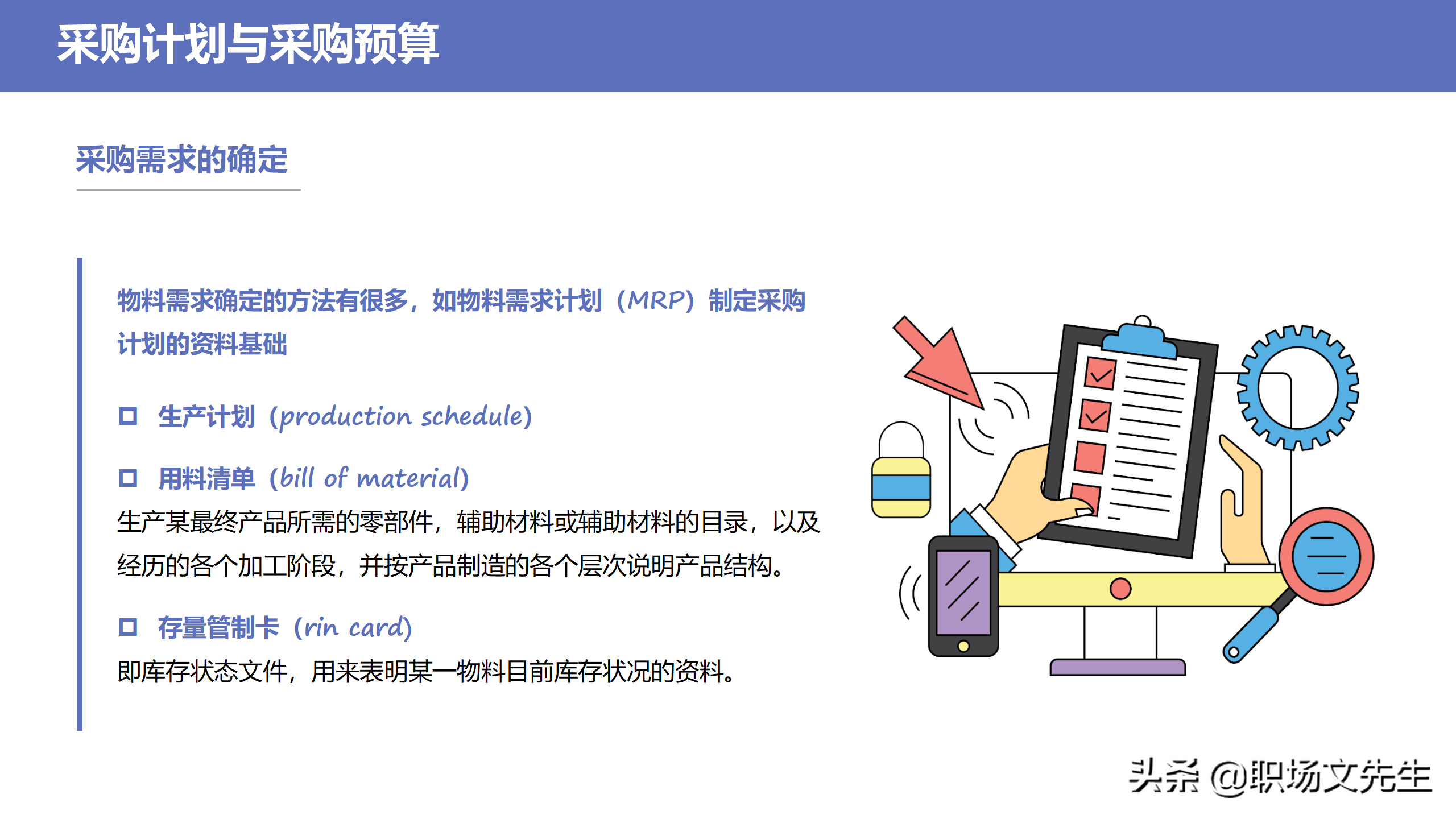 采购计划与采购预算

采购需求的确定

物料需求确定的方法有很多，如物料需求计划（MRP）制定采购计划的资料基础

□ 生产计划（production schedule）

□ 用料清单（bill of material）
生产某最终产品所需的零部件，辅助材料或辅助材料的目录，以及经历的各个加工阶段，并按产品制造的各个层次说明产品结构。

□ 存量管制卡（rin card）
即库存状态文件，用来表明某一物料目前库存状况的资料。

头条 @职场文先生